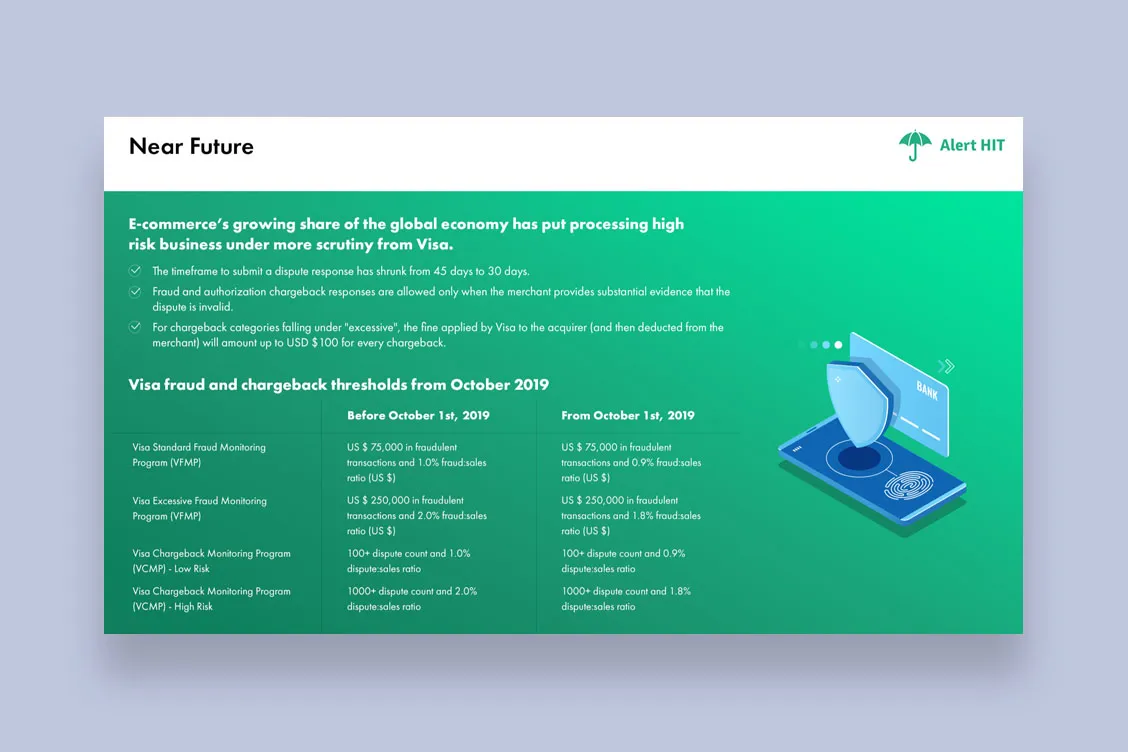 Near Future

Alert HIT

E-commerce's growing share of the global economy has put processing high risk business under more scrutiny from Visa.

The timeframe to submit a dispute response has shrunk from 45 days to 30 days.

Fraud and authorization chargeback responses are allowed only when the merchant provides substantial evidence that the dispute is invalid.

For chargeback categories falling under "excessive", the fine applied by Visa to the acquirer (and then deducted from the merchant) will amount up to USD $100 for every chargeback.

Visa fraud and chargeback thresholds from October 2019

| | Before October 1st, 2019 | From October 1st, 2019 |
|---|---|---|
| Visa Standard Fraud Monitoring Program (VFMP) | US $ 75,000 in fraudulent transactions and 1.0% fraud:sales ratio (US $) | US $ 75,000 in fraudulent transactions and 0.9% fraud:sales ratio (US $) |
| Visa Excessive Fraud Monitoring Program (VFMP) | US $ 250,000 in fraudulent transactions and 2.0% fraud:sales ratio (US $) | US $ 250,000 in fraudulent transactions and 1.8% fraud:sales ratio (US $) |
| Visa Chargeback Monitoring Program (VCMP) - Low Risk | 100+ dispute count and 1.0% dispute:sales ratio | 100+ dispute count and 0.9% dispute:sales ratio |
| Visa Chargeback Monitoring Program (VCMP) - High Risk | 1000+ dispute count and 2.0% dispute:sales ratio | 1000+ dispute count and 1.8% dispute:sales ratio |

BANK